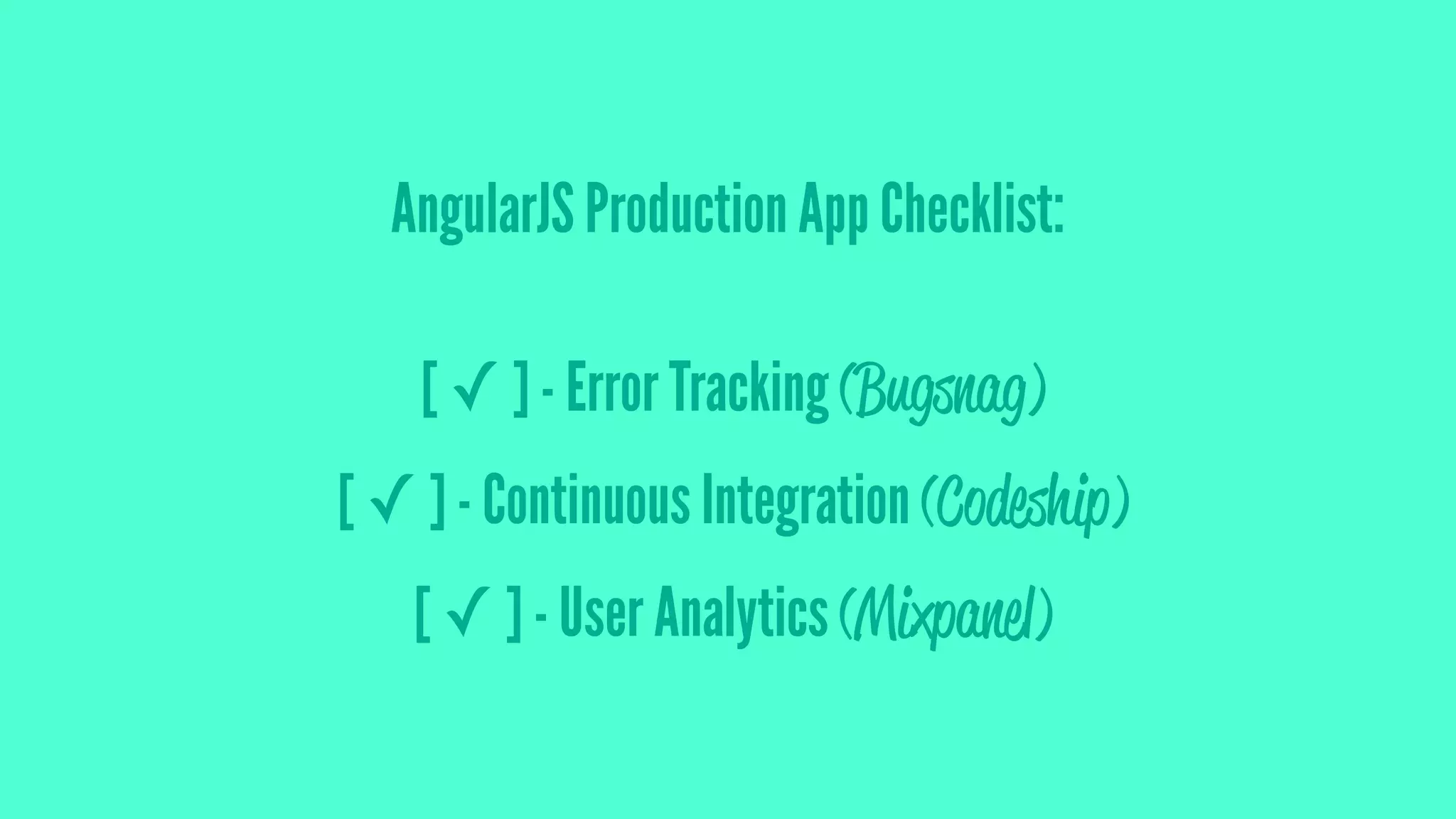 AngularJS Production App Checklist:

[ ✓ ] - Error Tracking (Bugsnag)

[ ✓ ] - Continuous Integration (Codeship)

[ ✓ ] - User Analytics (Mixpanel)